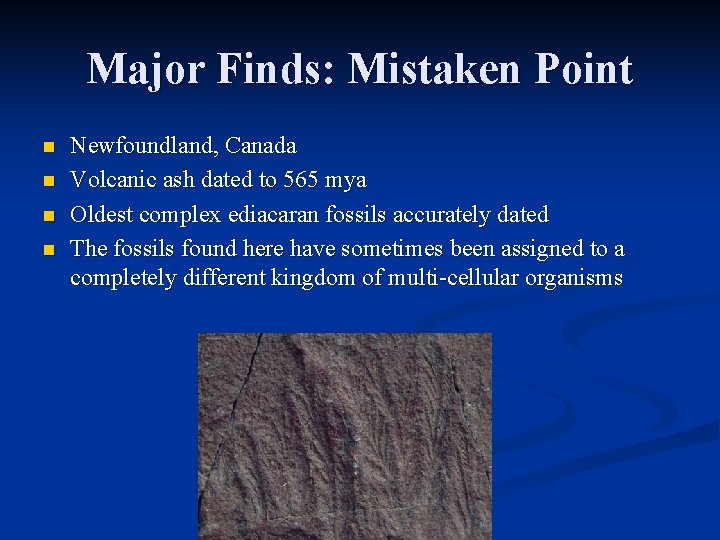 Major Finds: Mistaken Point

- Newfoundland, Canada
- Volcanic ash dated to 565 mya
- Oldest complex ediacaran fossils accurately dated
- The fossils found here have sometimes been assigned to a completely different kingdom of multi-cellular organisms